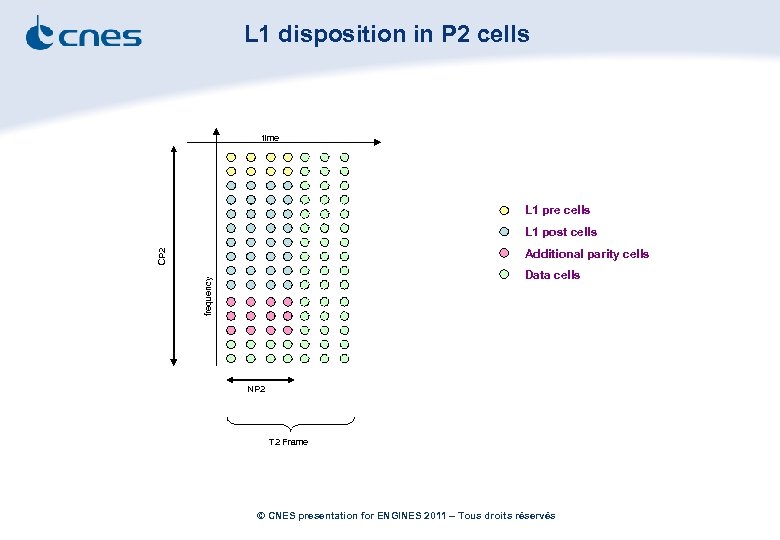 cnes

L1 disposition in P2 cells

time

CP2

frequency

NP2

T2 Frame

L1 pre cells
L1 post cells
Additional parity cells
Data cells

© CNES presentation for ENGINES 2011 – Tous droits réservés